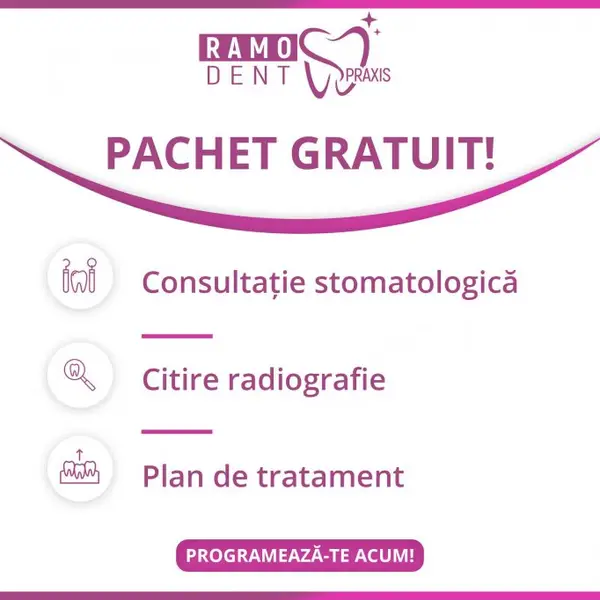 RAMO DENT PRAXIS

PACHET GRATUIT!

Consultație stomatologică

Citire radiografie

Plan de tratament

PROGRAMEAZĂ-TE ACUM!